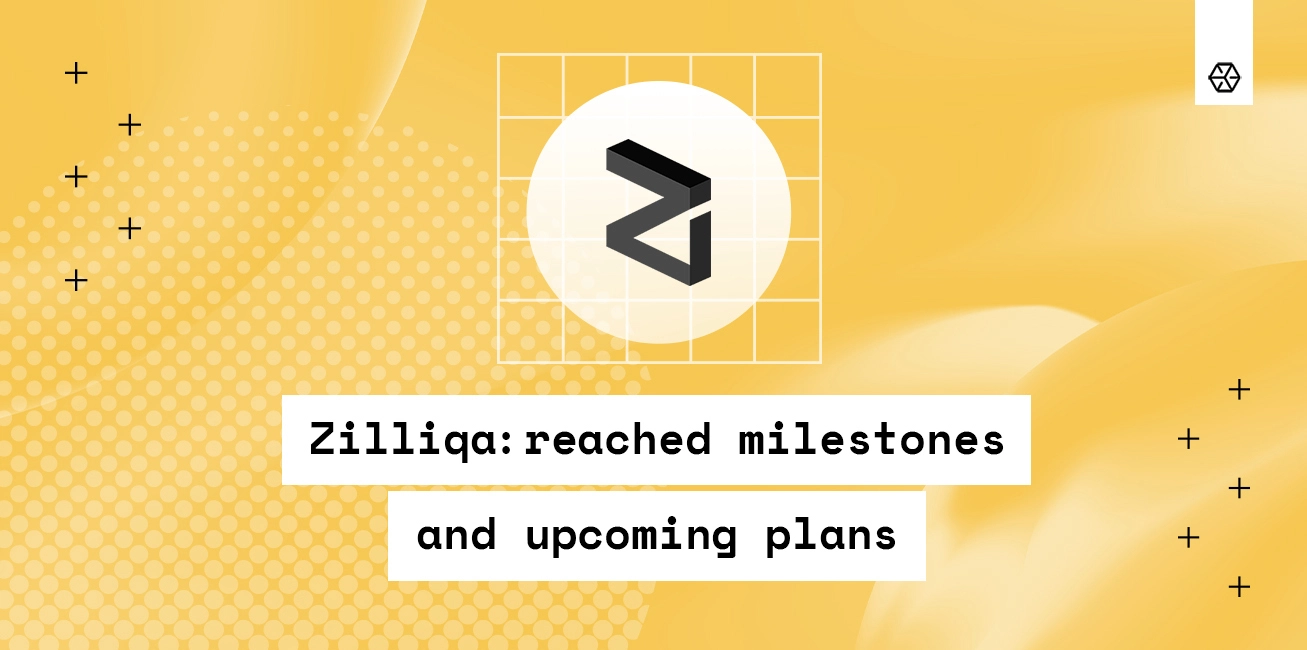 Zilliqa: reached milestones
and upcoming plans